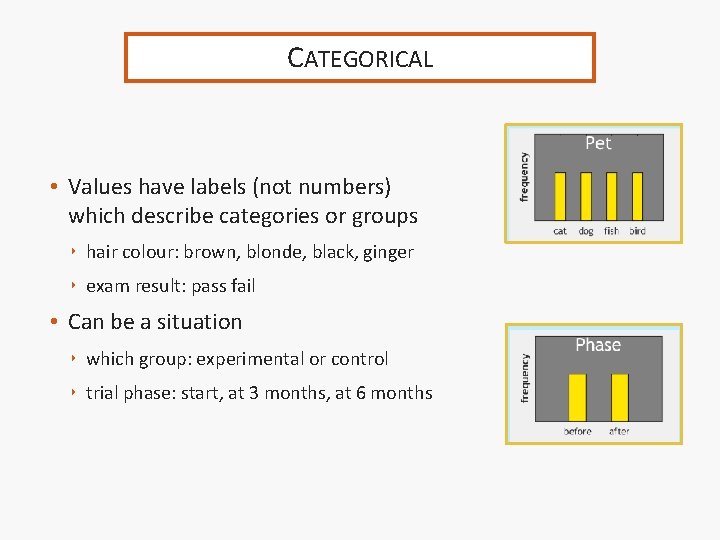 CATEGORICAL

• Values have labels (not numbers) which describe categories or groups

‣ hair colour: brown, blonde, black, ginger

‣ exam result: pass fail

• Can be a situation

‣ which group: experimental or control

‣ trial phase: start, at 3 months, at 6 months

Pet
frequency
cat dog fish bird

Phase
frequency
before after